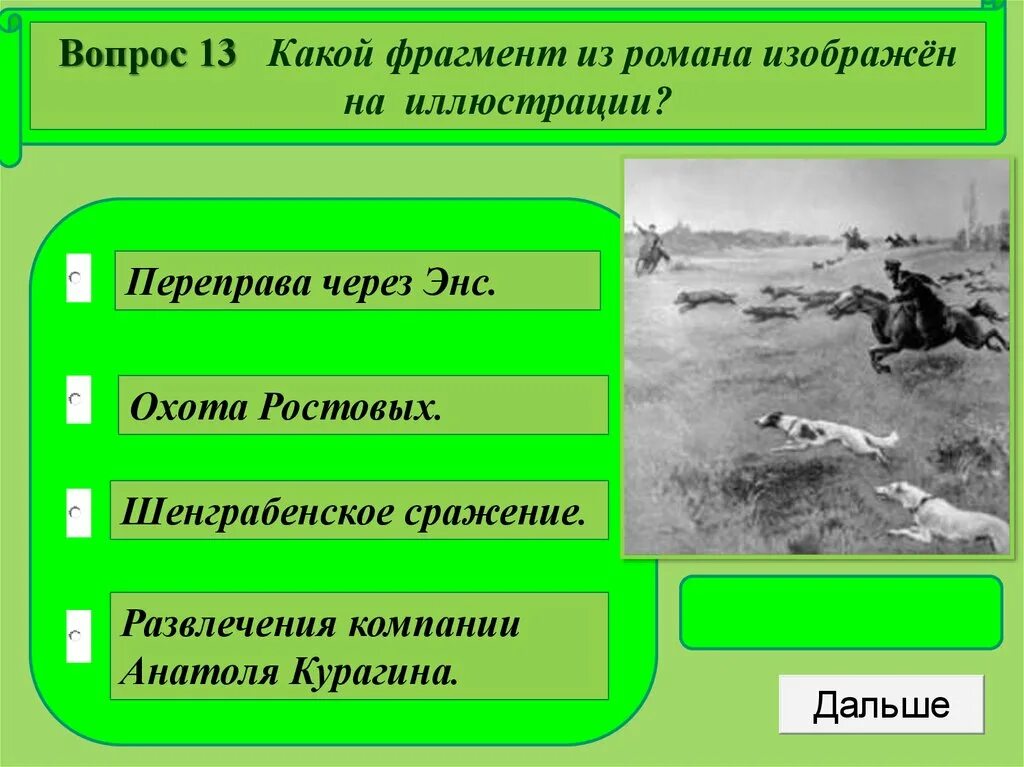 Вопрос 13 Какой фрагмент из романа изображён на иллюстрации?

Переправа через Энс.

Охота Ростовых.

Шенграбенское сражение.

Развлечения компании Анатоля Курагина.

Дальше